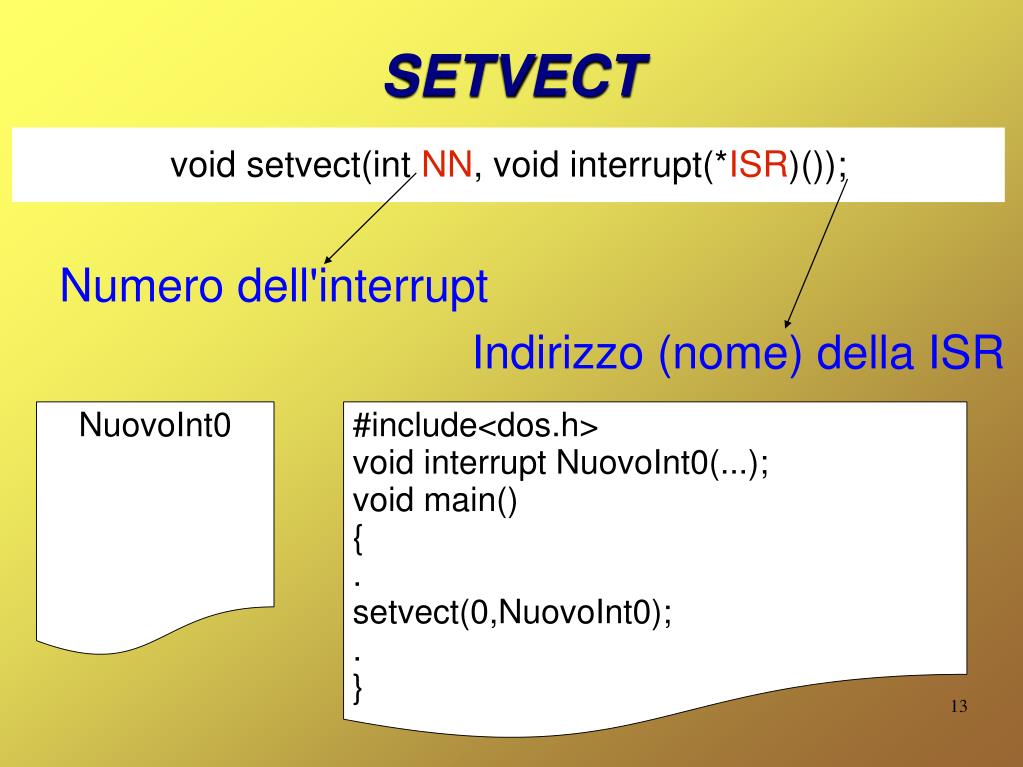 SETVECT

void setvect(int NN, void interrupt(*ISR)());

Numero dell'interrupt

Indirizzo (nome) della ISR

NuovoInt0

#include<dos.h>
void interrupt NuovoInt0(...);
void main()
{
.
setvect(0,NuovoInt0);
.
}

13